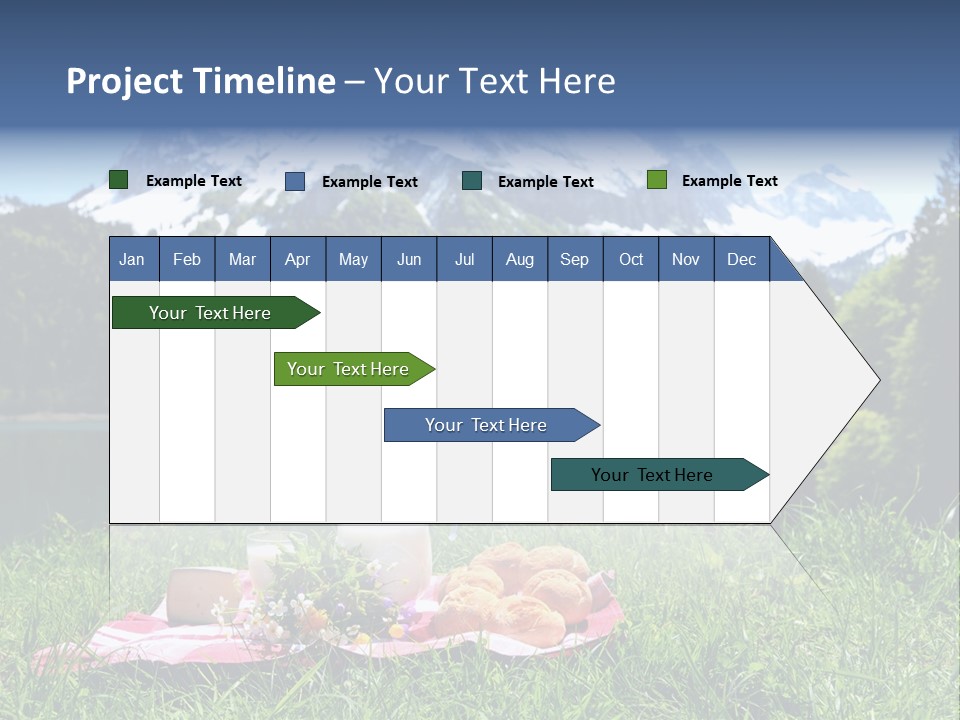 Project Timeline – Your Text Here

Example Text Example Text Example Text Example Text

| Jan | Feb | Mar | Apr | May | Jun | Jul | Aug | Sep | Oct | Nov | Dec |
|---|---|---|---|---|---|---|---|---|---|---|---|

Your Text Here

Your Text Here

Your Text Here

Your Text Here